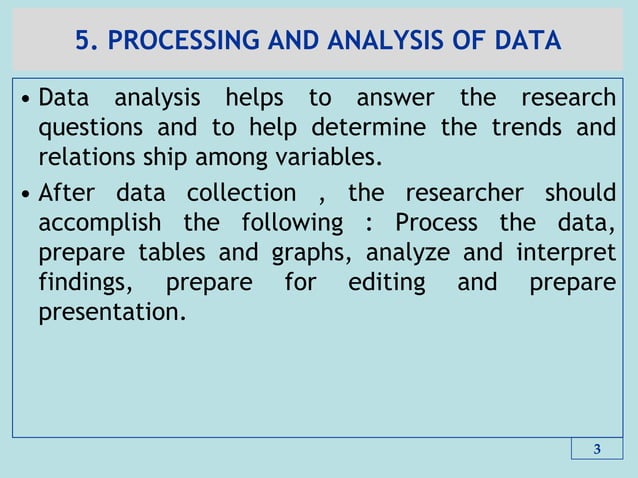 5. PROCESSING AND ANALYSIS OF DATA

• Data analysis helps to answer the research questions and to help determine the trends and relations ship among variables.

• After data collection , the researcher should accomplish the following : Process the data, prepare tables and graphs, analyze and interpret findings, prepare for editing and prepare presentation.

3